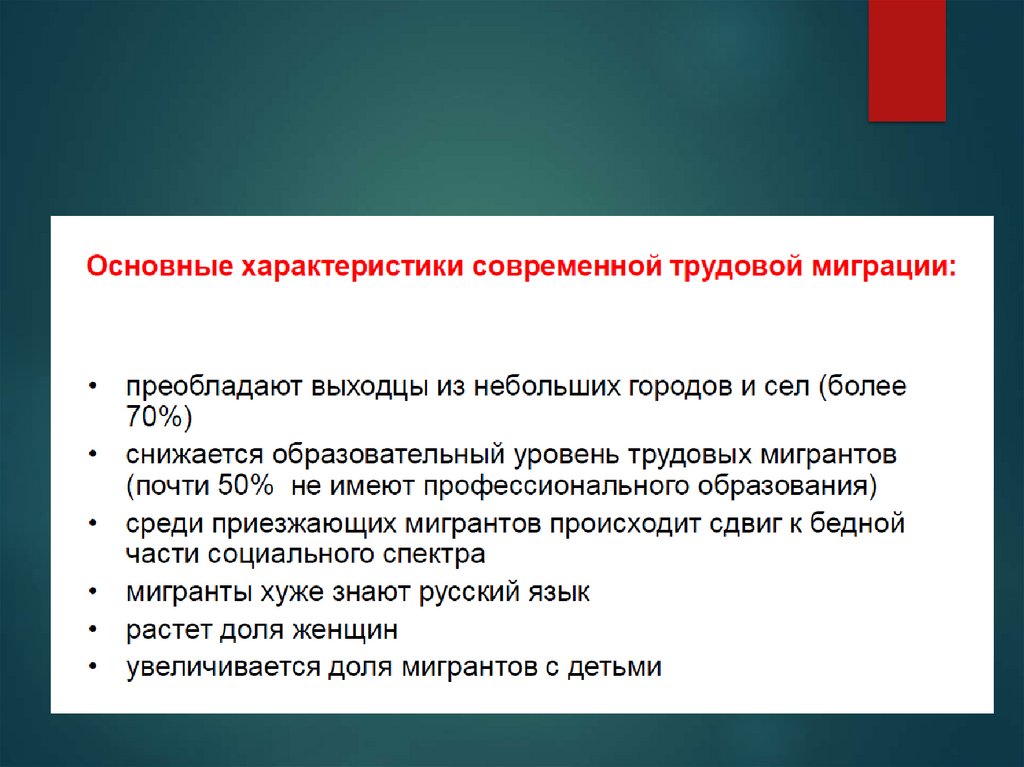 Основные характеристики современной трудовой миграции:

• преобладают выходцы из небольших городов и сел (более 70%)
• снижается образовательный уровень трудовых мигрантов (почти 50% не имеют профессионального образования)
• среди приезжающих мигрантов происходит сдвиг к бедной части социального спектра
• мигранты хуже знают русский язык
• растет доля женщин
• увеличивается доля мигрантов с детьми